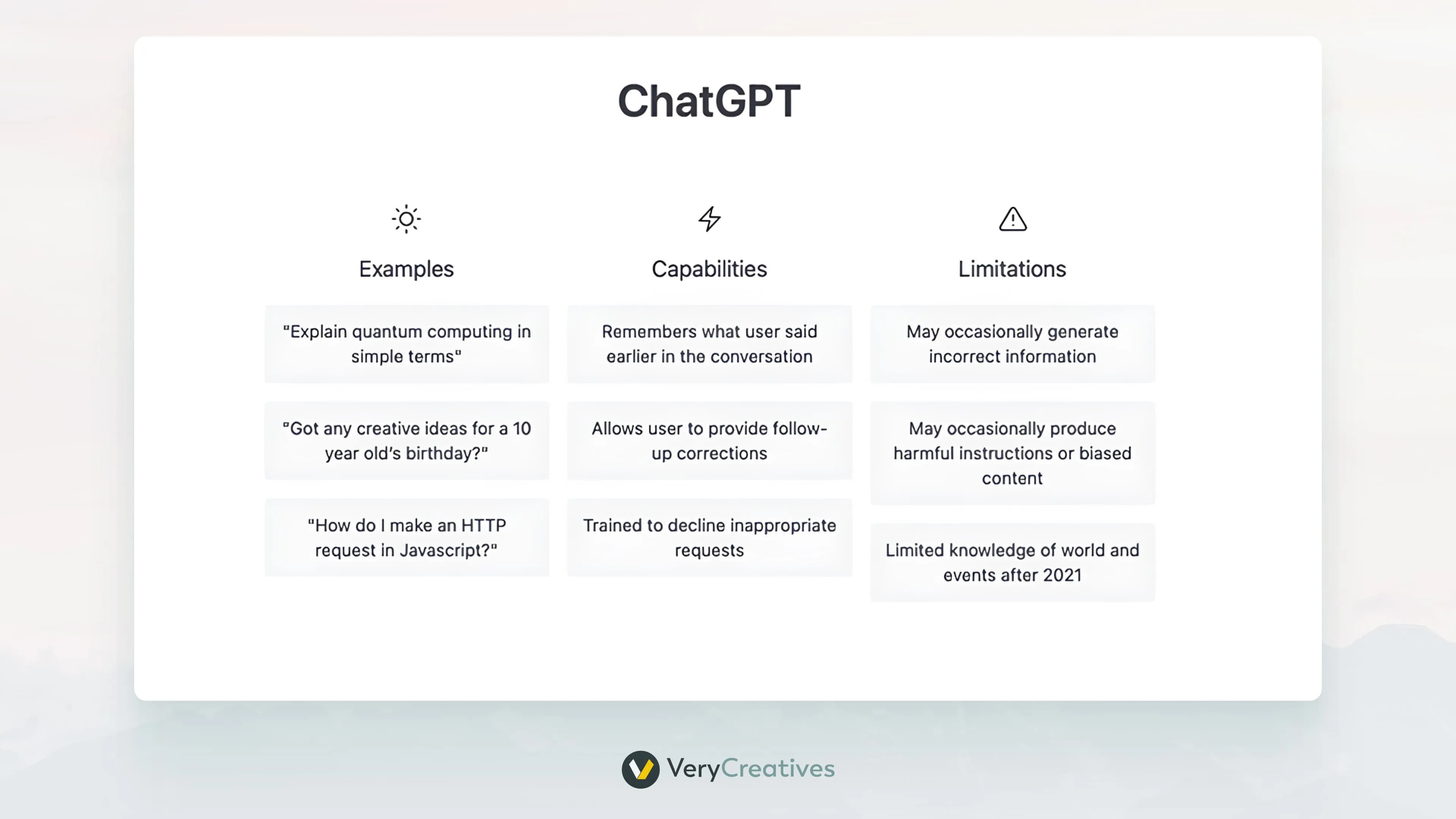 ChatGPT

Examples

"Explain quantum computing in simple terms"

"Got any creative ideas for a 10 year old's birthday?"

"How do I make an HTTP request in Javascript?"

Capabilities

Remembers what user said earlier in the conversation

Allows user to provide follow-up corrections

Trained to decline inappropriate requests

Limitations

May occasionally generate incorrect information

May occasionally produce harmful instructions or biased content

Limited knowledge of world and events after 2021

VeryCreatives